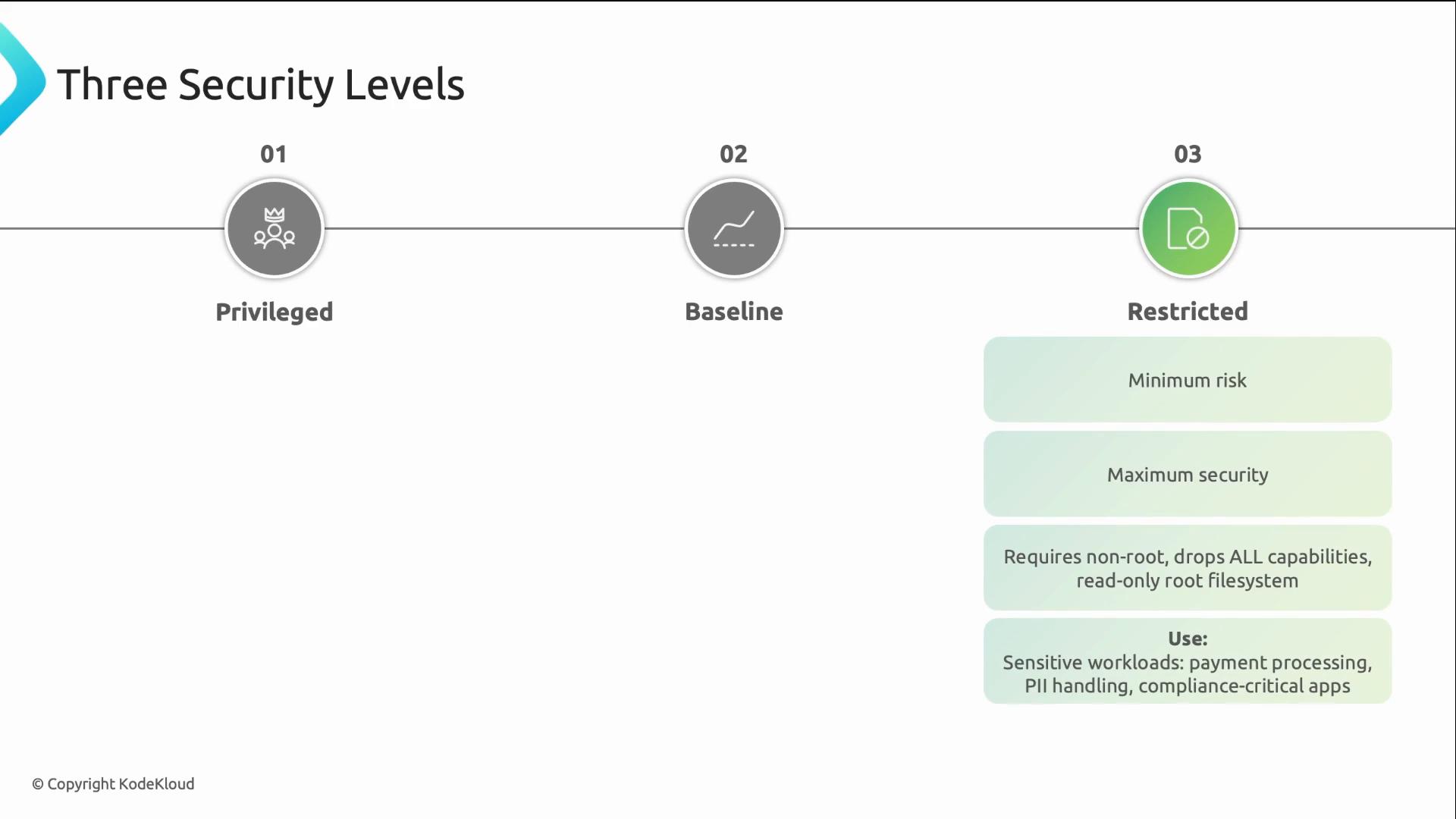 Three Security Levels

01

Privileged

02

Baseline

03

Restricted

Minimum risk

Maximum security

Requires non-root, drops ALL capabilities, read-only root filesystem

Use:
Sensitive workloads: payment processing, PII handling, compliance-critical apps

© Copyright KodeKloud